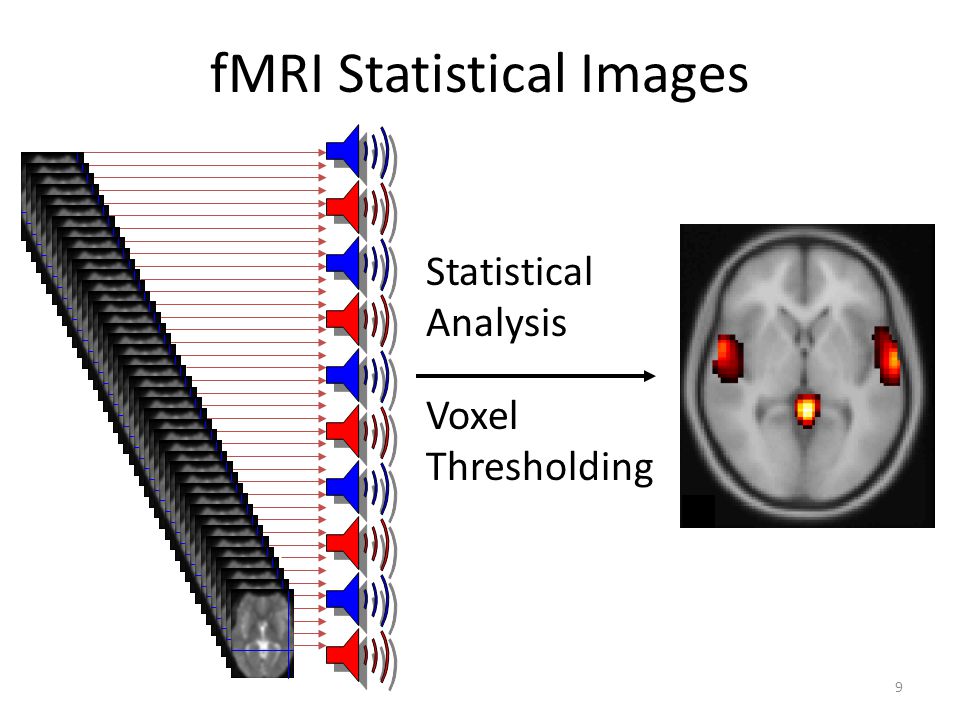 fMRI Statistical Images

Statistical Analysis

Voxel Thresholding

9